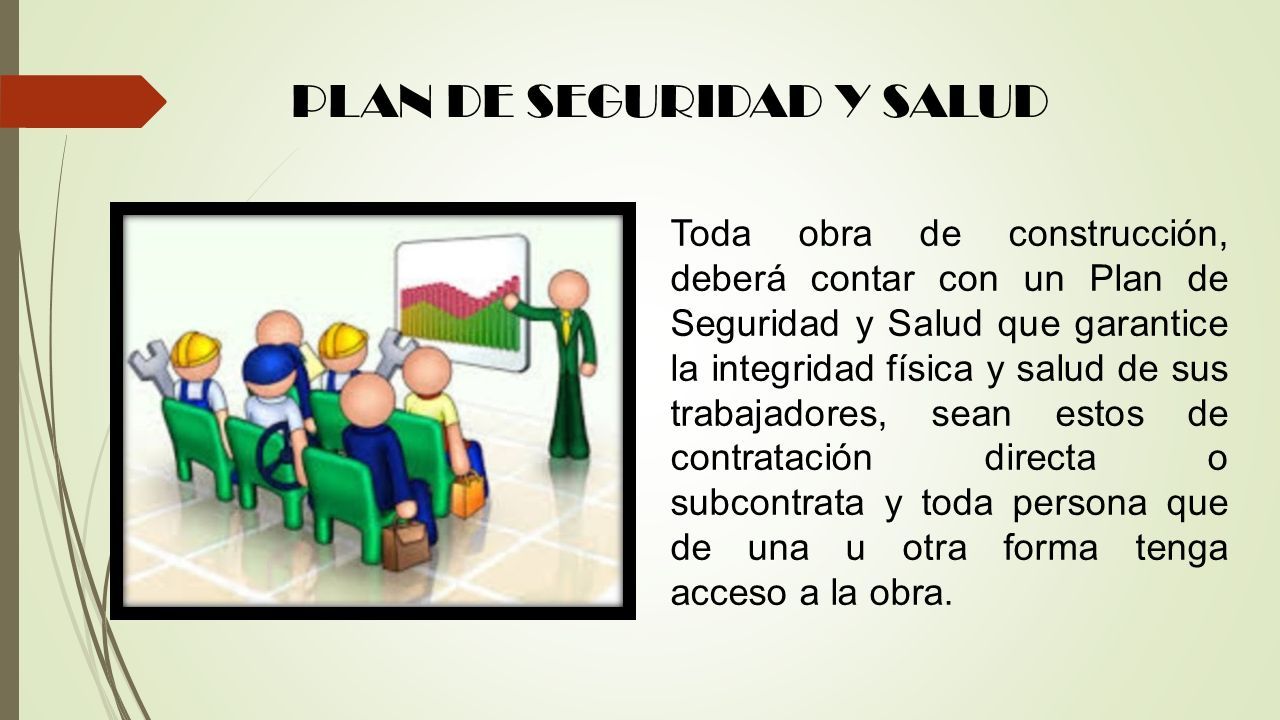 PLAN DE SEGURIDAD Y SALUD

Toda obra de construcción, deberá contar con un Plan de Seguridad y Salud que garantice la integridad física y salud de sus trabajadores, sean estos de contratación directa o subcontrata y toda persona que de una u otra forma tenga acceso a la obra.